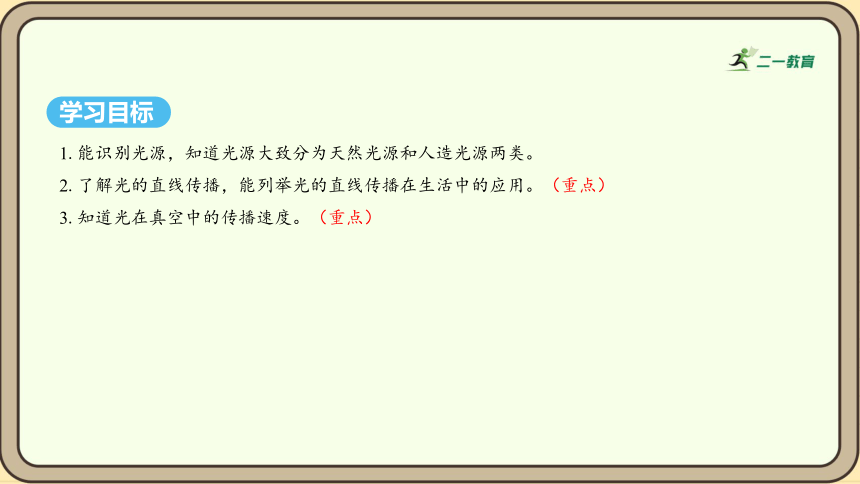 二一教育

学习目标

1. 能识别光源，知道光源大致分为天然光源和人造光源两类。

2. 了解光的直线传播，能列举光的直线传播在生活中的应用。（重点）

3. 知道光在真空中的传播速度。（重点）